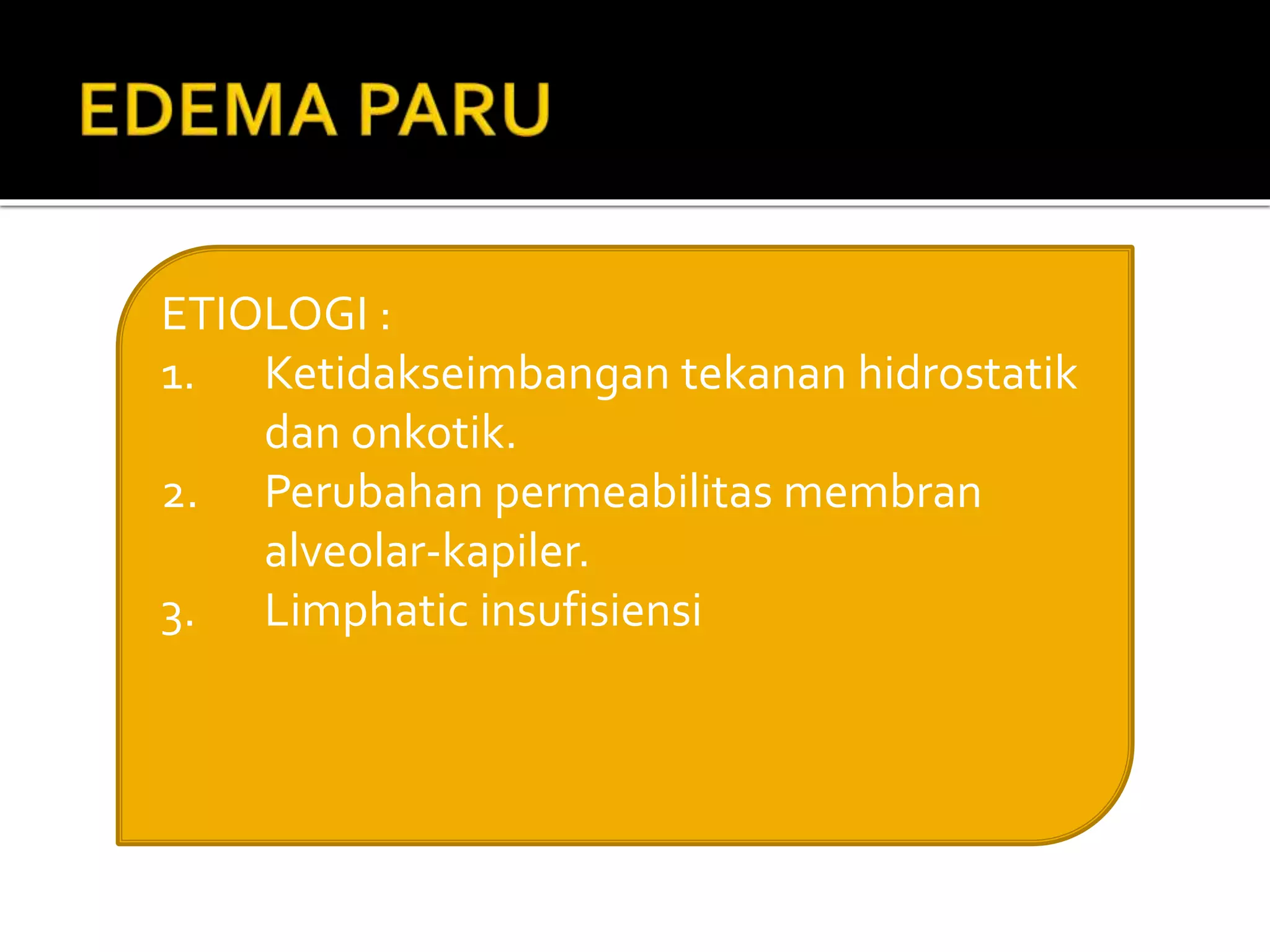 EDEMA PARU

ETIOLOGI :
1. Ketidakseimbangan tekanan hidrostatik dan onkotik.
2. Perubahan permeabilitas membran alveolar-kapiler.
3. Limphatic insufisiensi